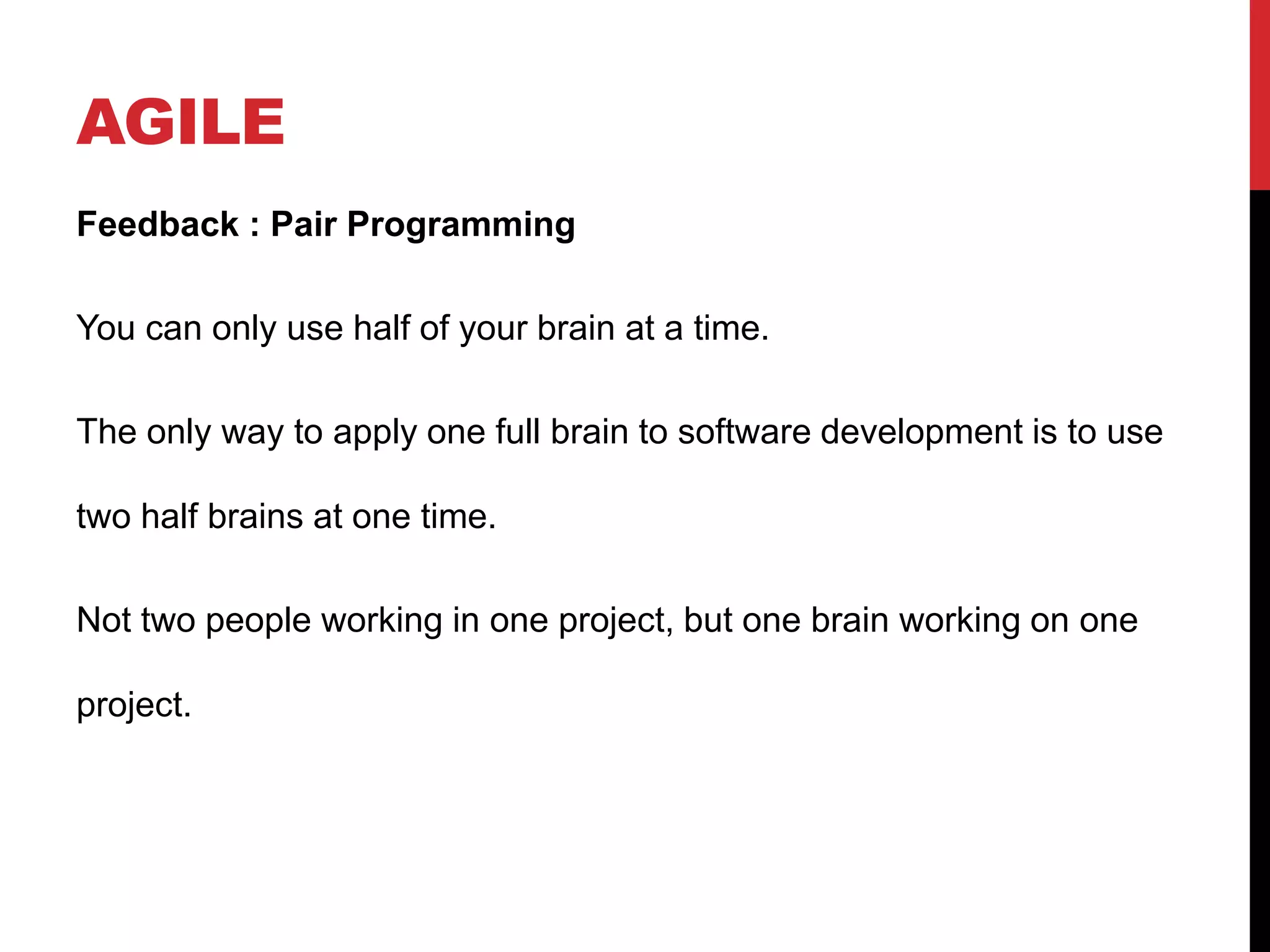 AGILE

Feedback : Pair Programming

You can only use half of your brain at a time.

The only way to apply one full brain to software development is to use two half brains at one time.

Not two people working in one project, but one brain working on one project.